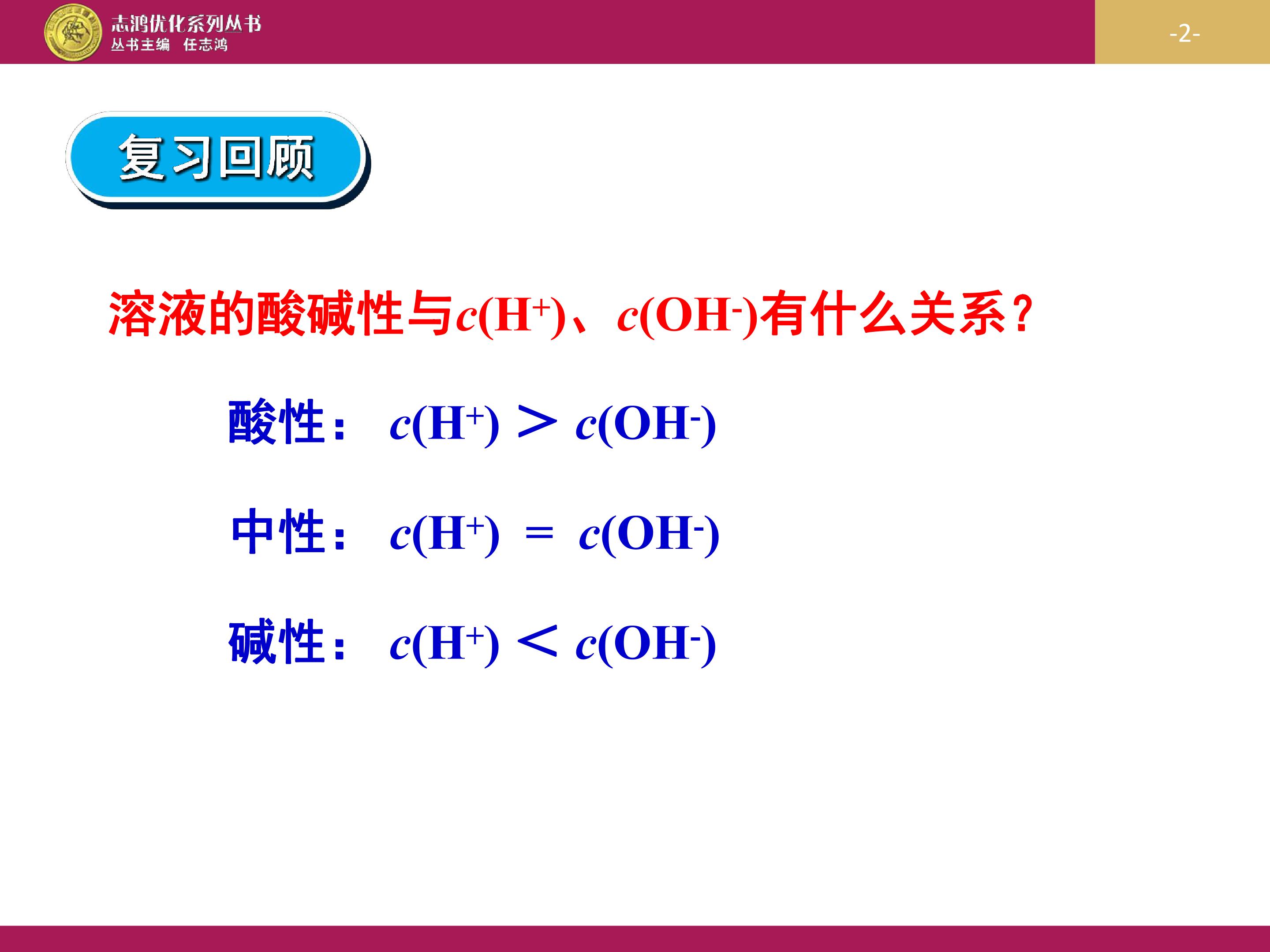 志鸿优化系列丛书
丛书主编 任志鸿

-2-

复习回顾

溶液的酸碱性与$c(H^+)$、$c(OH^-)$有什么关系?

酸性:$c(H^+) > c(OH^-)$

中性:$c(H^+) = c(OH^-)$

碱性:$c(H^+) < c(OH^-)$